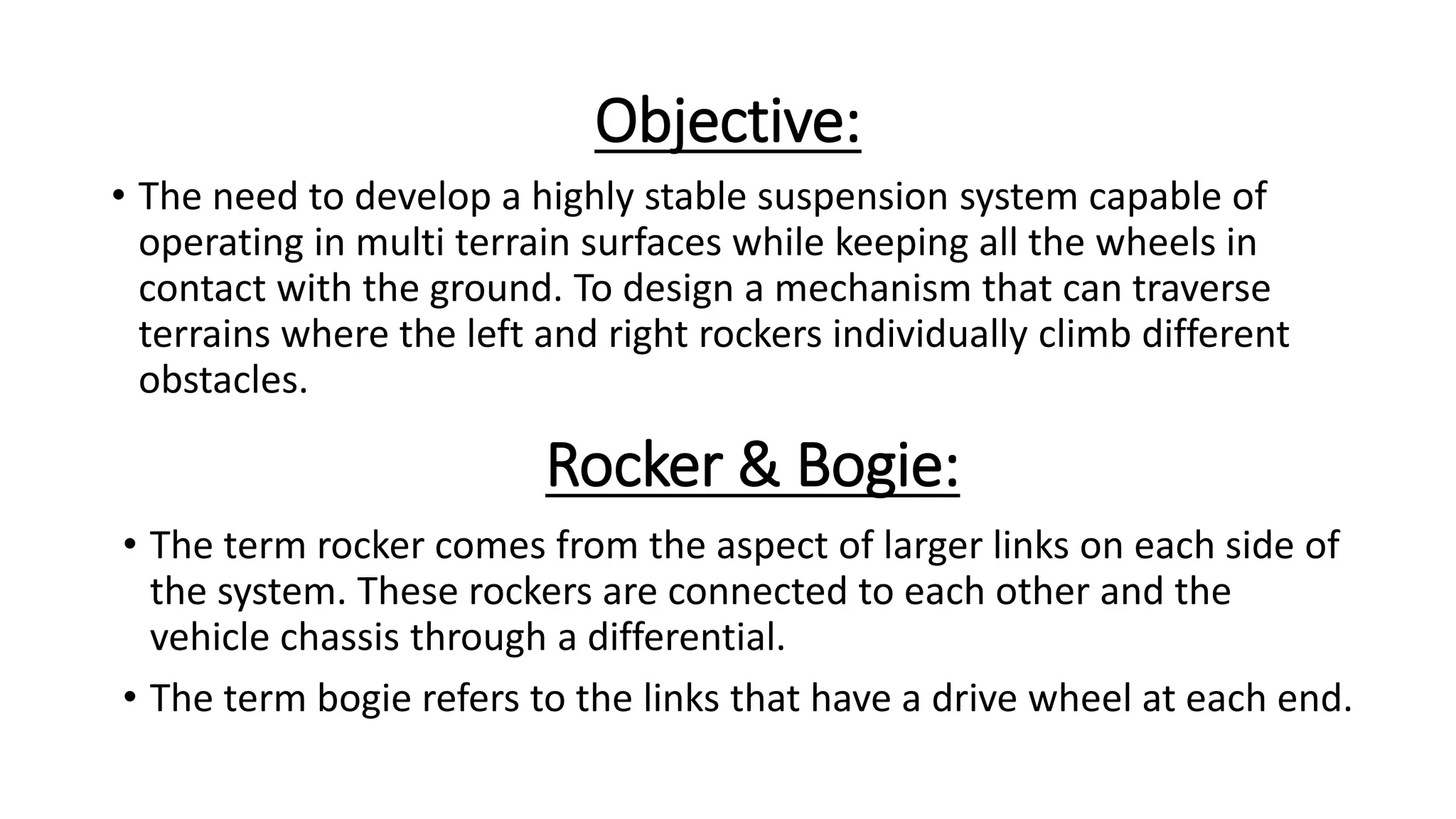 Objective:

• The need to develop a highly stable suspension system capable of operating in multi terrain surfaces while keeping all the wheels in contact with the ground. To design a mechanism that can traverse terrains where the left and right rockers individually climb different obstacles.

Rocker & Bogie:

• The term rocker comes from the aspect of larger links on each side of the system. These rockers are connected to each other and the vehicle chassis through a differential.

• The term bogie refers to the links that have a drive wheel at each end.